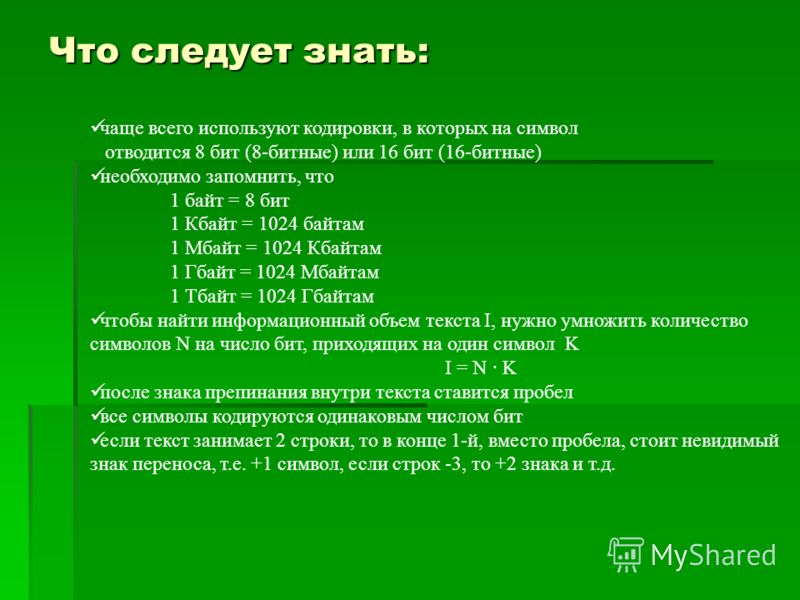 Что следует знать:

✓чаще всего используют кодировки, в которых на символ отводится 8 бит (8-битные) или 16 бит (16-битные)
✓необходимо запомнить, что
1 байт = 8 бит
1 Кбайт = 1024 байтам
1 Мбайт = 1024 Кбайтам
1 Гбайт = 1024 Мбайтам
1 Тбайт = 1024 Гбайтам
✓чтобы найти информационный объем текста I, нужно умножить количество символов N на число бит, приходящих на один символ K
$I = N \cdot K$
✓после знака препинания внутри текста ставится пробел
✓все символы кодируются одинаковым числом бит
✓если текст занимает 2 строки, то в конце 1-й, вместо пробела, стоит невидимый знак переноса, т.е. +1 символ, если строк -3, то +2 знака и т.д.

MyShared